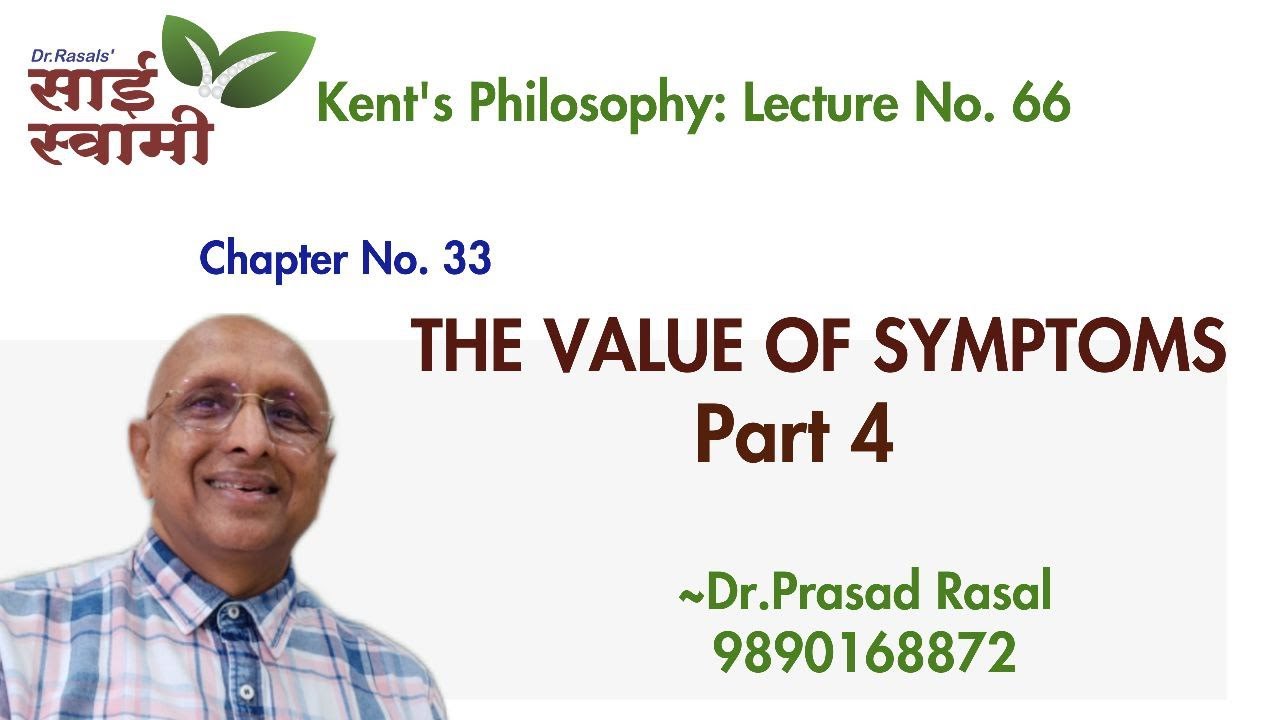 Dr.Rasals'
साई
स्वामी

Kent's Philosophy: Lecture No. 66

Chapter No. 33

THE VALUE OF SYMPTOMS
Part 4

~Dr.Prasad Rasal
9890168872